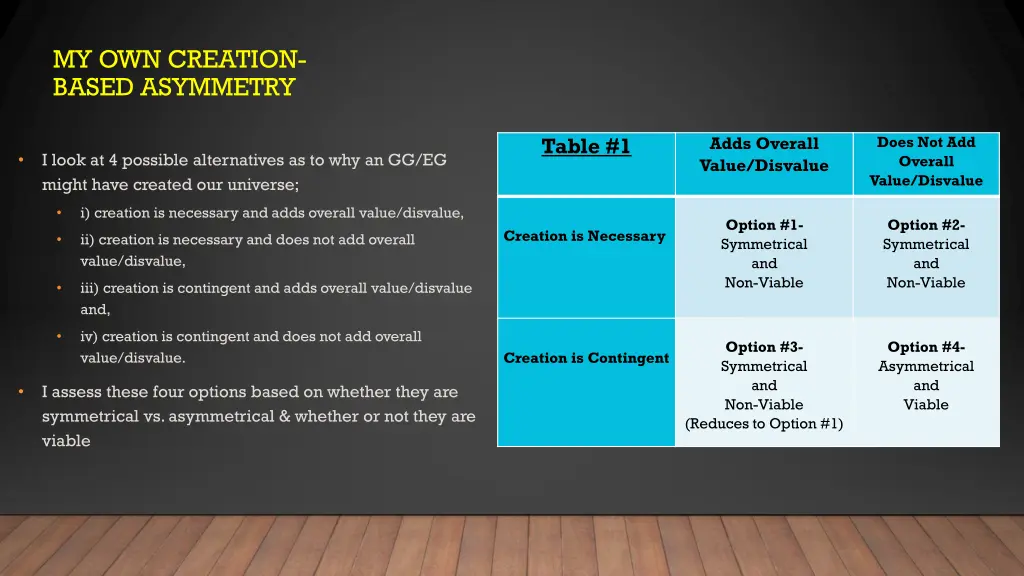 MY OWN CREATION-BASED ASYMMETRY

• I look at 4 possible alternatives as to why an GG/EG might have created our universe;
  • i) creation is necessary and adds overall value/disvalue,
  • ii) creation is necessary and does not add overall value/disvalue,
  • iii) creation is contingent and adds overall value/disvalue and,
  • iv) creation is contingent and does not add overall value/disvalue.
• I assess these four options based on whether they are symmetrical vs. asymmetrical & whether or not they are viable

| Table #1 | Adds Overall Value/Disvalue | Does Not Add Overall Value/Disvalue |
|---|---|---|
| Creation is Necessary | Option #1- Symmetrical and Non-Viable | Option #2- Symmetrical and Non-Viable |
| Creation is Contingent | Option #3- Symmetrical and Non-Viable (Reduces to Option #1) | Option #4- Asymmetrical and Viable |